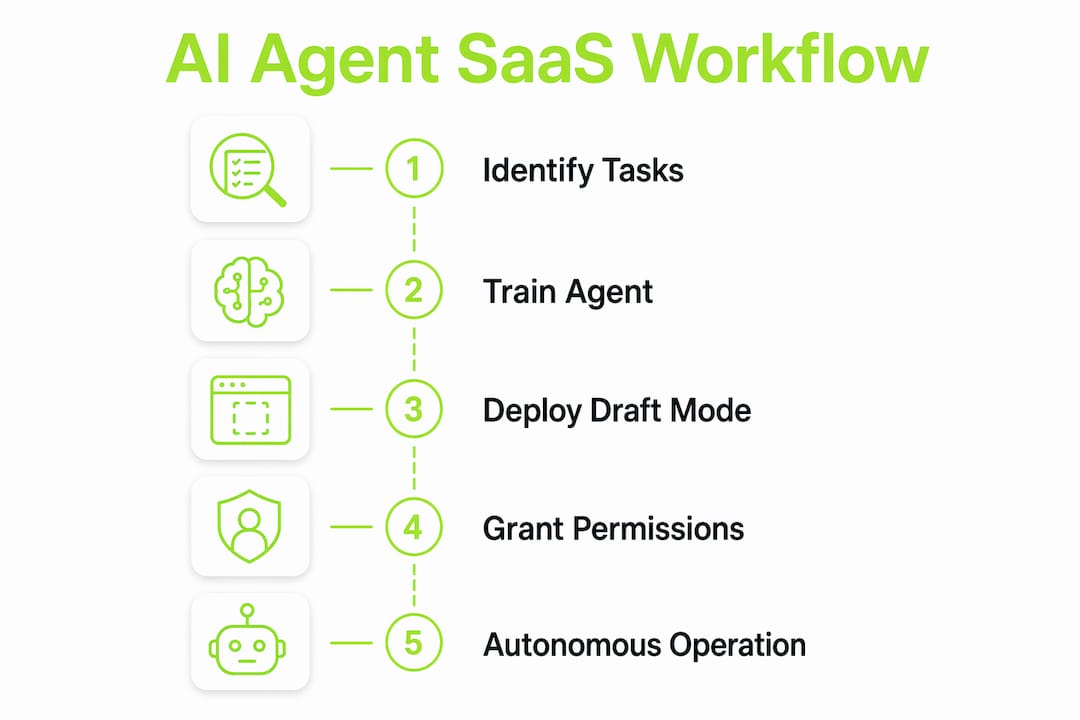 AI Agent SaaS Workflow

1 Identify Tasks

2 Train Agent

3 Deploy Draft Mode

4 Grant Permissions

5 Autonomous Operation